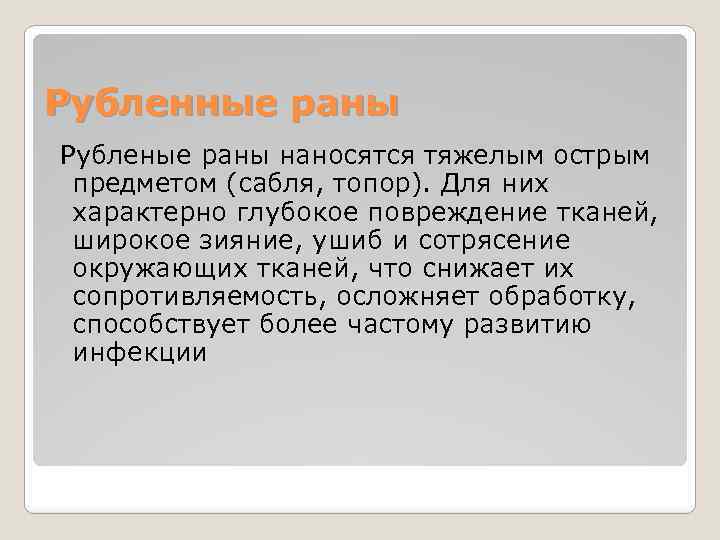 Рубленные раны

Рубленые раны наносятся тяжелым острым предметом (сабля, топор). Для них характерно глубокое повреждение тканей, широкое зияние, ушиб и сотрясение окружающих тканей, что снижает их сопротивляемость, осложняет обработку, способствует более частому развитию инфекции